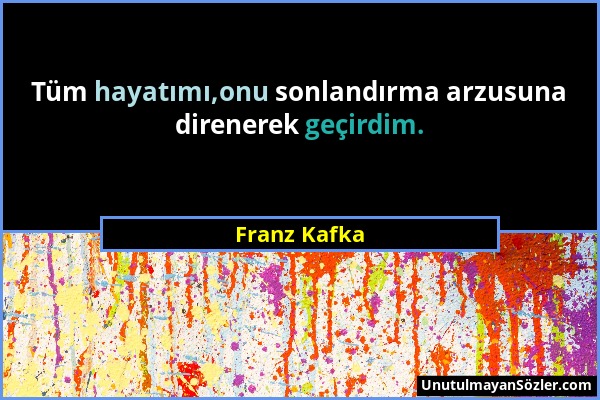 Tüm hayatımı,onu sonlandırma arzusuna direnerek geçirdim.

Franz Kafka

UnutulmayanSözler.com